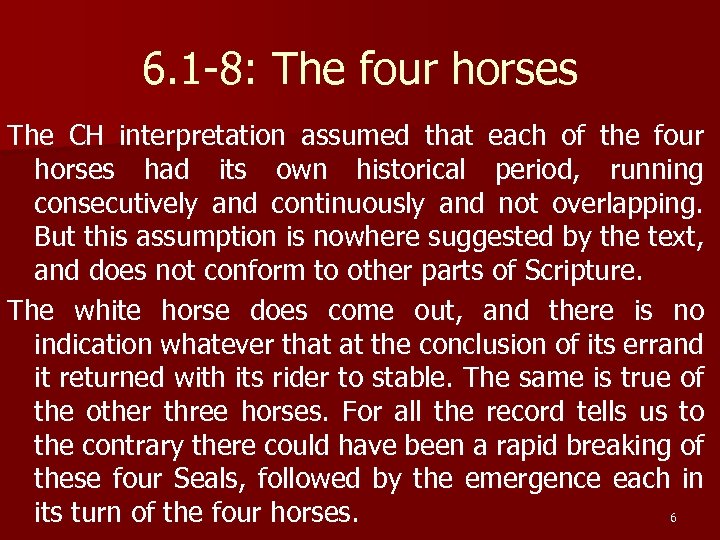 6.1-8: The four horses

The CH interpretation assumed that each of the four horses had its own historical period, running consecutively and continuously and not overlapping. But this assumption is nowhere suggested by the text, and does not conform to other parts of Scripture.

The white horse does come out, and there is no indication whatever that at the conclusion of its errand it returned with its rider to stable. The same is true of the other three horses. For all the record tells us to the contrary there could have been a rapid breaking of these four Seals, followed by the emergence each in its turn of the four horses.

6